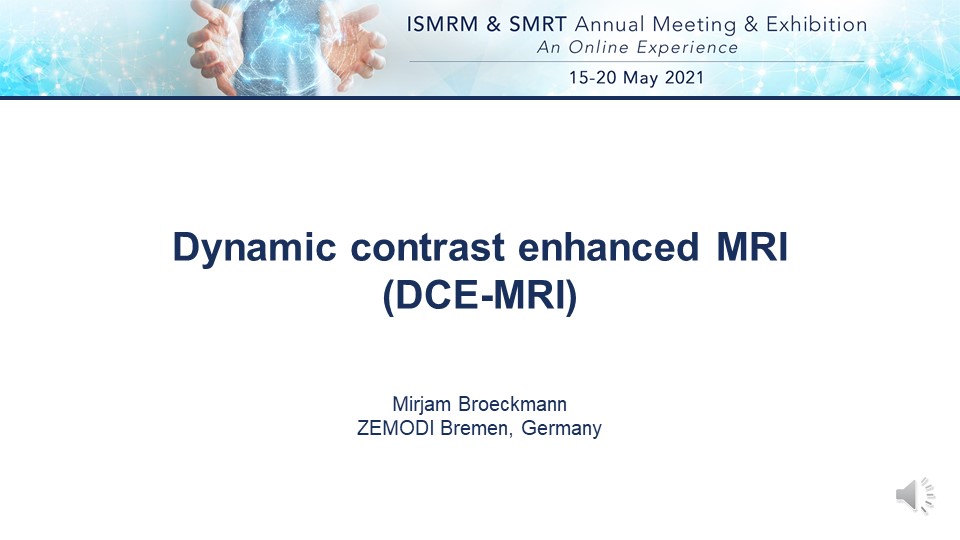 ISMRM & SMRT Annual Meeting & Exhibition
An Online Experience
15-20 May 2021

Dynamic contrast enhanced MRI
(DCE-MRI)

Mirjam Broeckmann
ZEMODI Bremen, Germany